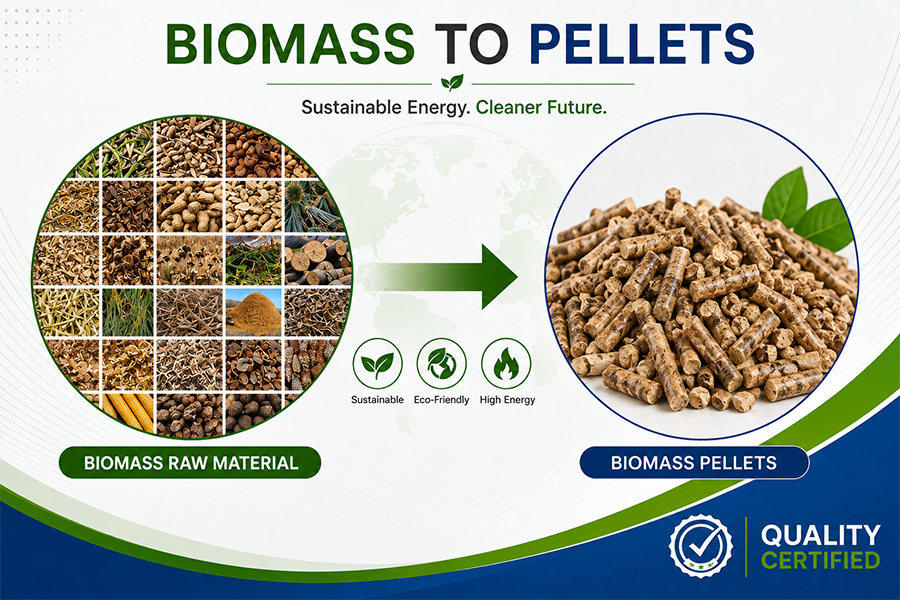 BIOMASS TO PELLETS

Sustainable Energy. Cleaner Future.

Sustainable

Eco-Friendly

High Energy

BIOMASS RAW MATERIAL

BIOMASS PELLETS

QUALITY CERTIFIED